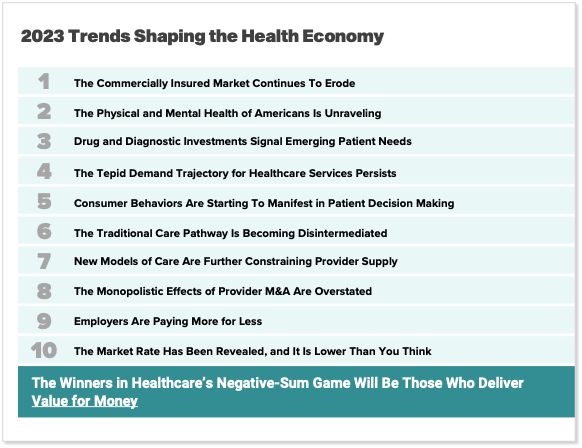 2023 Trends Shaping the Health Economy

1 The Commercially Insured Market Continues To Erode

2 The Physical and Mental Health of Americans Is Unraveling

3 Drug and Diagnostic Investments Signal Emerging Patient Needs

4 The Tepid Demand Trajectory for Healthcare Services Persists

5 Consumer Behaviors Are Starting To Manifest in Patient Decision Making

6 The Traditional Care Pathway Is Becoming Disintermediated

7 New Models of Care Are Further Constraining Provider Supply

8 The Monopolistic Effects of Provider M&A Are Overstated

9 Employers Are Paying More for Less

10 The Market Rate Has Been Revealed, and It Is Lower Than You Think

The Winners in Healthcare's Negative-Sum Game Will Be Those Who Deliver Value for Money